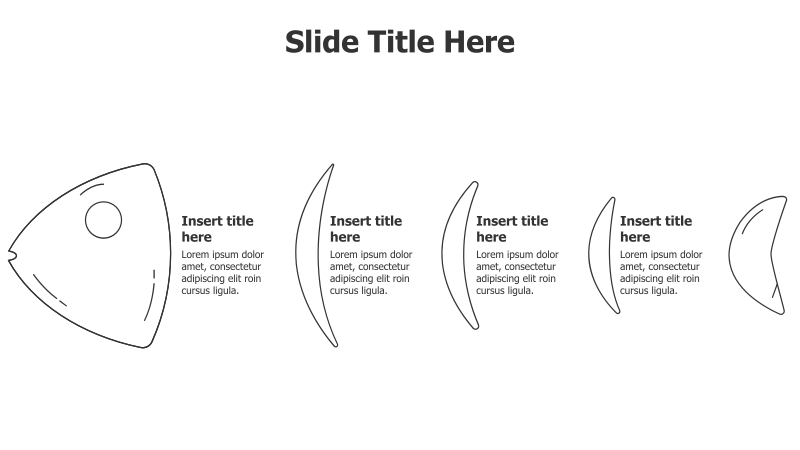 Slide Title Here

Insert title here
Lorem ipsum dolor amet, consectetur adipiscing elit roin cursus ligula.

Insert title here
Lorem ipsum dolor amet, consectetur adipiscing elit roin cursus ligula.

Insert title here
Lorem ipsum dolor amet, consectetur adipiscing elit roin cursus ligula.

Insert title here
Lorem ipsum dolor amet, consectetur adipiscing elit roin cursus ligula.